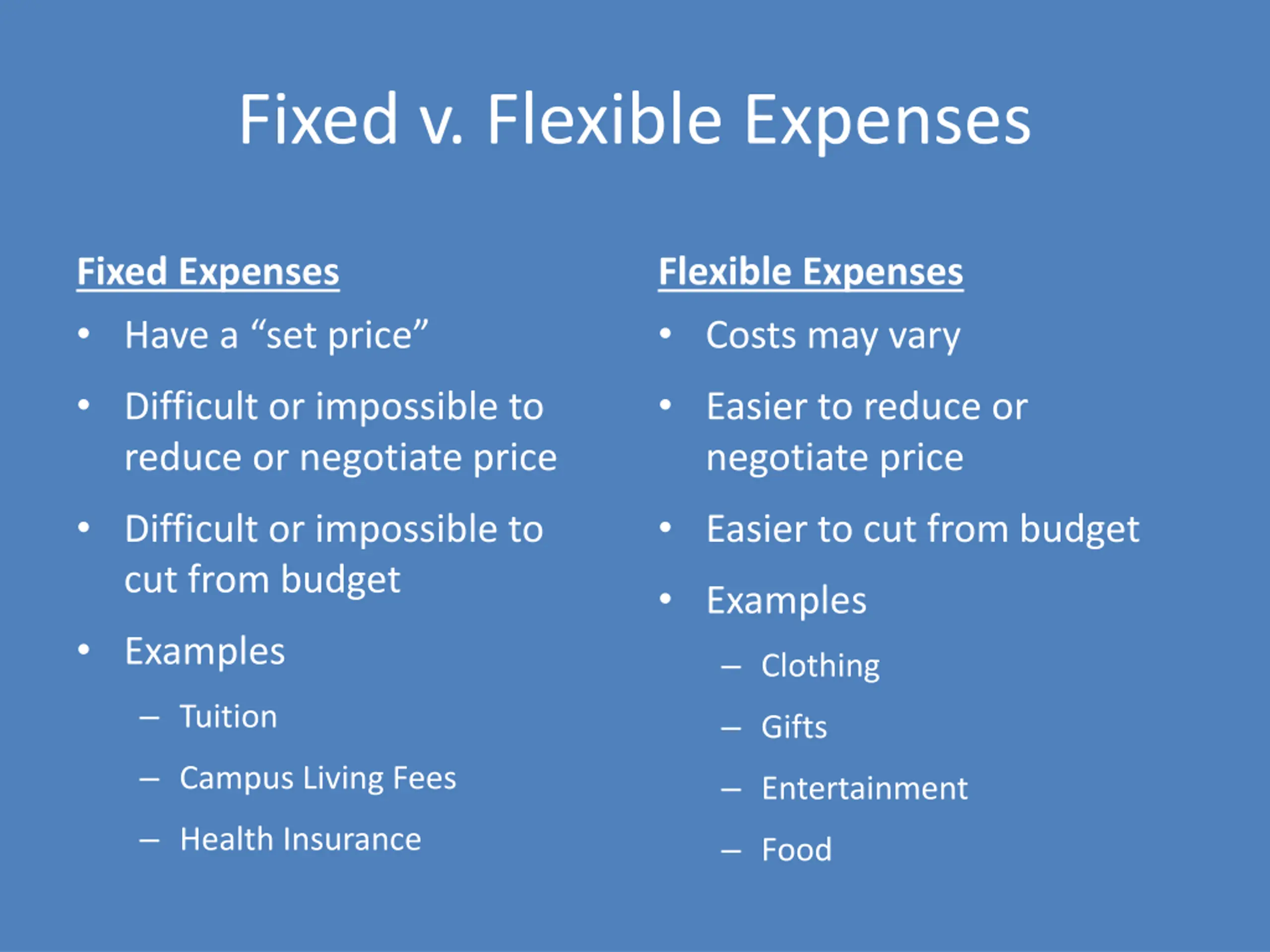 Fixed v. Flexible Expenses

Fixed Expenses

• Have a “set price”
• Difficult or impossible to reduce or negotiate price
• Difficult or impossible to cut from budget
• Examples
  – Tuition
  – Campus Living Fees
  – Health Insurance

Flexible Expenses

• Costs may vary
• Easier to reduce or negotiate price
• Easier to cut from budget
• Examples
  – Clothing
  – Gifts
  – Entertainment
  – Food